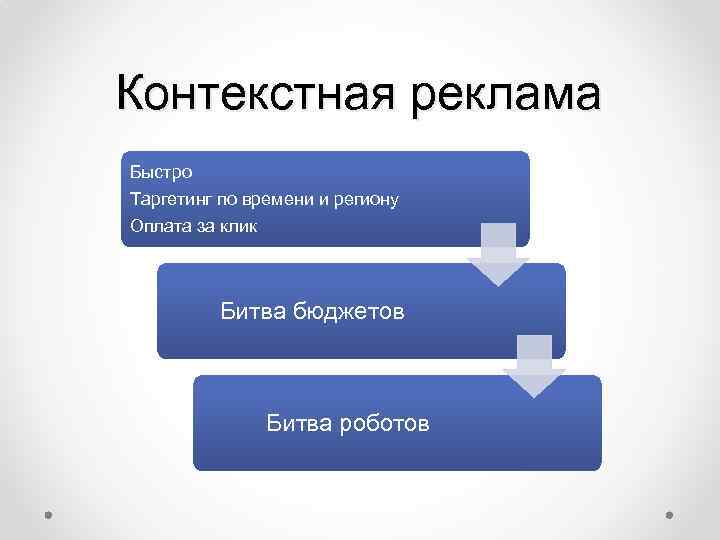 Контекстная реклама

Быстро
Таргетинг по времени и региону
Оплата за клик

Битва бюджетов

Битва роботов